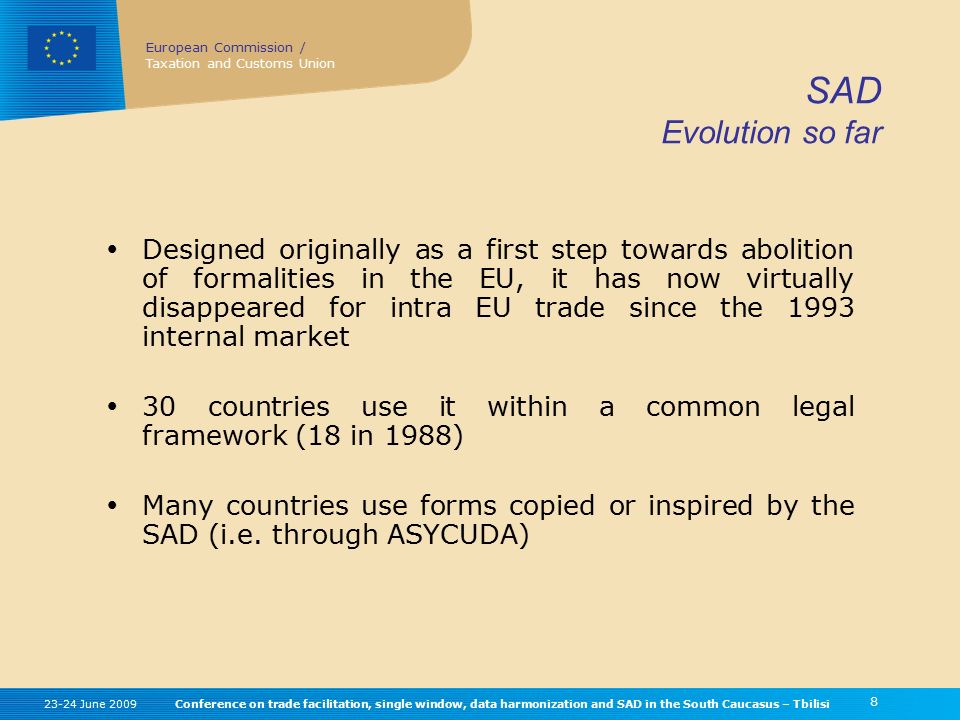 European Commission /
Taxation and Customs Union

SAD
Evolution so far

• Designed originally as a first step towards abolition of formalities in the EU, it has now virtually disappeared for intra EU trade since the 1993 internal market

• 30 countries use it within a common legal framework (18 in 1988)

• Many countries use forms copied or inspired by the SAD (i.e. through ASYCUDA)

23-24 June 2009 Conference on trade facilitation, single window, data harmonization and SAD in the South Caucasus – Tbilisi 8